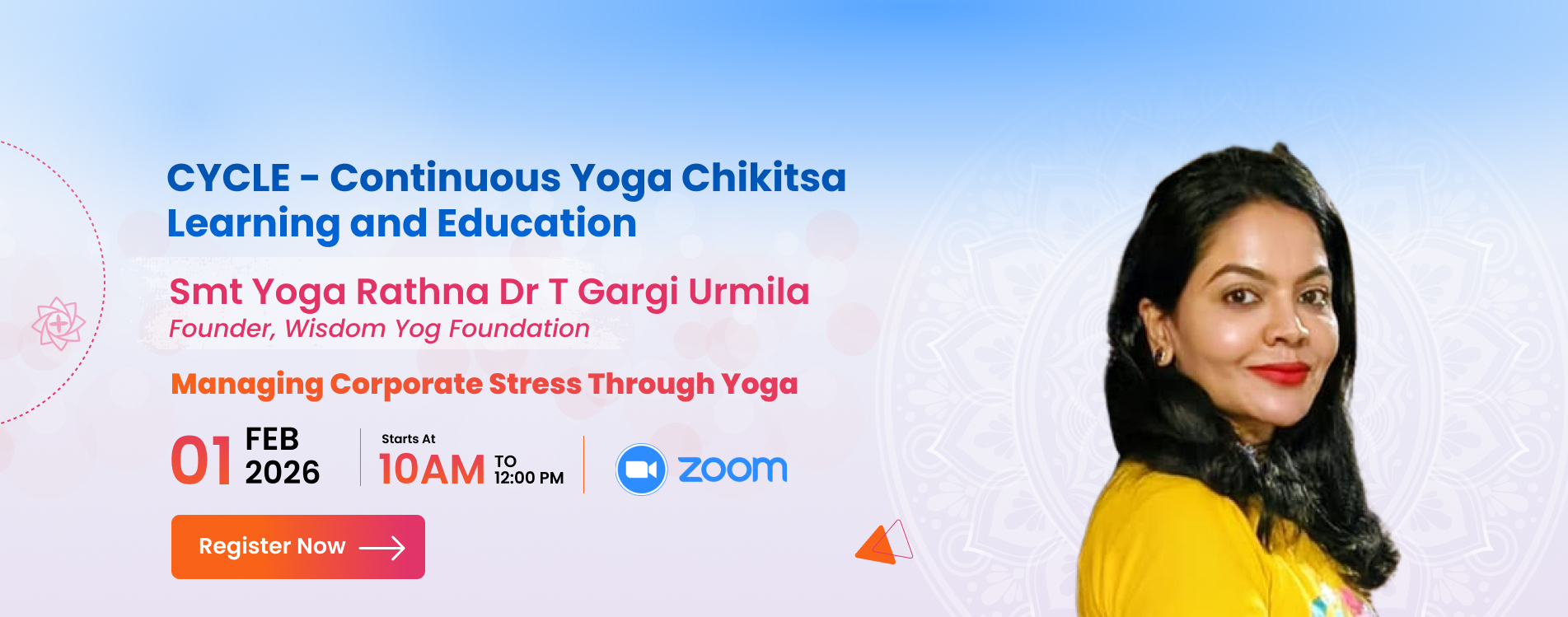 CYCLE - Continuous Yoga Chikitsa Learning and Education

Smt Yoga Rathna Dr T Gargi Urmila
Founder, Wisdom Yog Foundation

Managing Corporate Stress Through Yoga

01 FEB 2026

Starts At
10AM TO 12:00 PM

zoom

Register Now